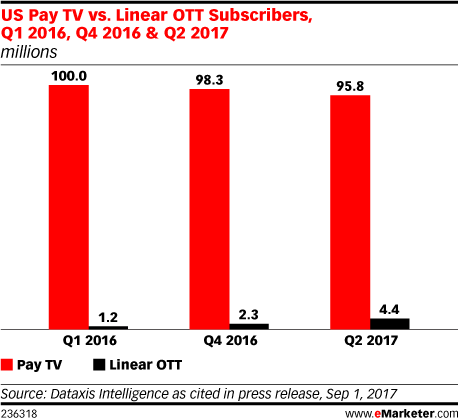 US Pay TV vs. Linear OTT Subscribers, Q1 2016, Q4 2016 & Q2 2017
millions

100.0
1.2
Q1 2016

98.3
2.3
Q4 2016

95.8
4.4
Q2 2017

Pay TV
Linear OTT

Source: Dataxis Intelligence as cited in press release, Sep 1, 2017
236318
www.eMarketer.com